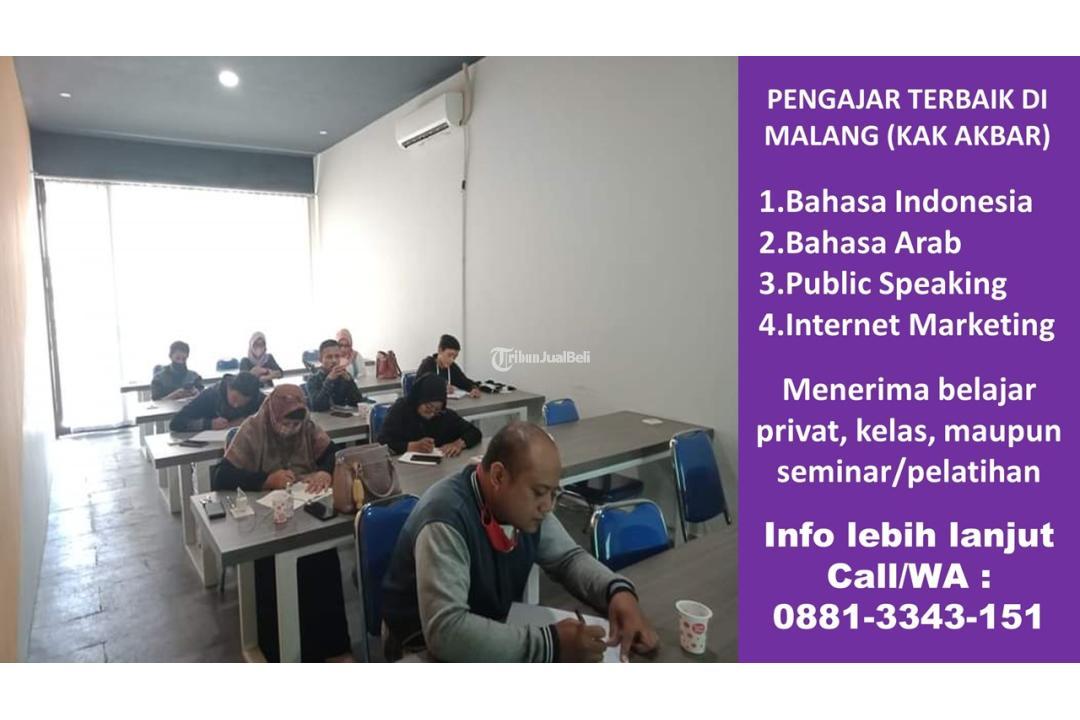 TribunJualBeli

PENGAJAR TERBAIK DI MALANG (KAK AKBAR)

1.Bahasa Indonesia
2.Bahasa Arab
3.Public Speaking
4.Internet Marketing

Menerima belajar privat, kelas, maupun seminar/pelatihan

Info lebih lanjut
Call/WA :
0881-3343-151